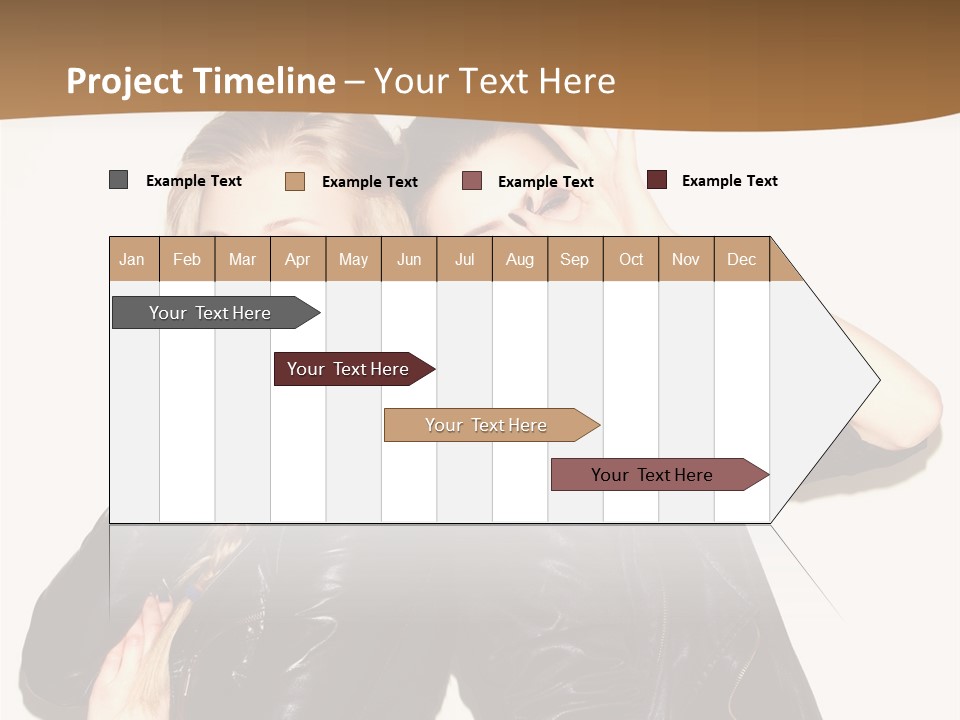 Project Timeline – Your Text Here

Example Text
Example Text
Example Text
Example Text

| Jan | Feb | Mar | Apr | May | Jun | Jul | Aug | Sep | Oct | Nov | Dec |
|---|---|---|---|---|---|---|---|---|---|---|---|

Your Text Here
Your Text Here
Your Text Here
Your Text Here